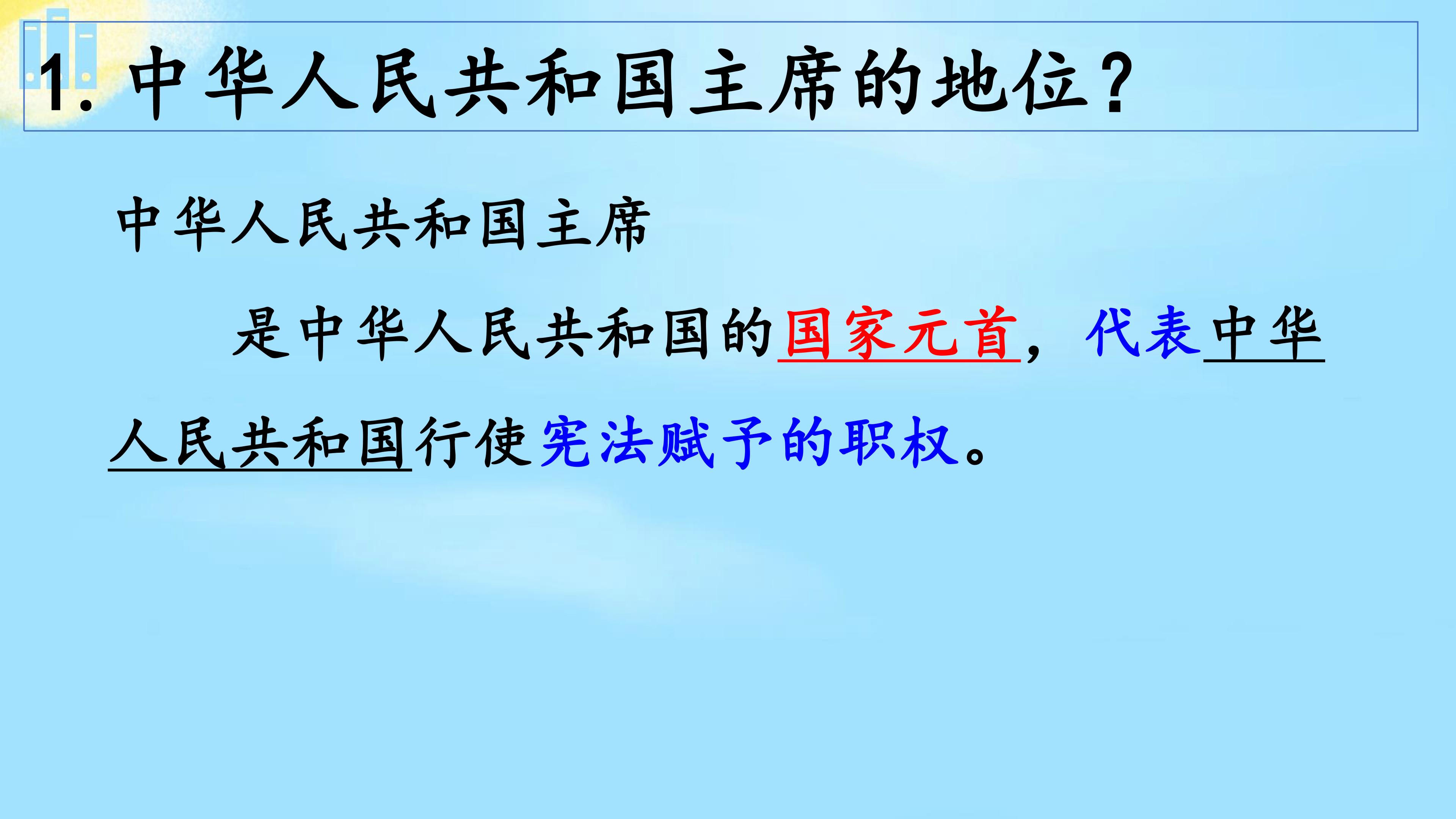 1.中华人民共和国主席的地位?

中华人民共和国主席

是中华人民共和国的国家元首，代表中华人民共和国行使宪法赋予的职权。